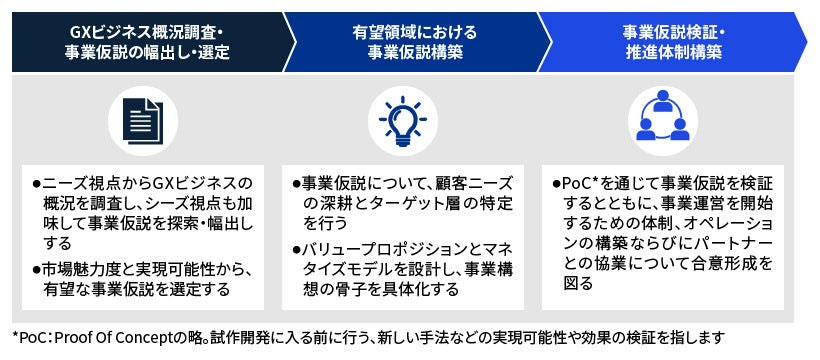 GXビジネス概況調査・事業仮説の幅出し・選定

有望領域における事業仮説構築

事業仮説検証・推進体制構築

●ニーズ視点からGXビジネスの概況を調査し、シーズ視点も加味して事業仮説を探索・幅出しする

●市場魅力度と実現可能性から、有望な事業仮説を選定する

●事業仮説について、顧客ニーズの深耕とターゲット層の特定を行う

●バリュープロポジションとマネタイズモデルを設計し、事業構想の骨子を具体化する

●PoC*を通じて事業仮説を検証するとともに、事業運営を開始するための体制、オペレーションの構築ならびにパートナーとの協業について合意形成を図る

*PoC：Proof Of Conceptの略。試作開発に入る前に行う、新しい手法などの実現可能性や効果の検証を指します